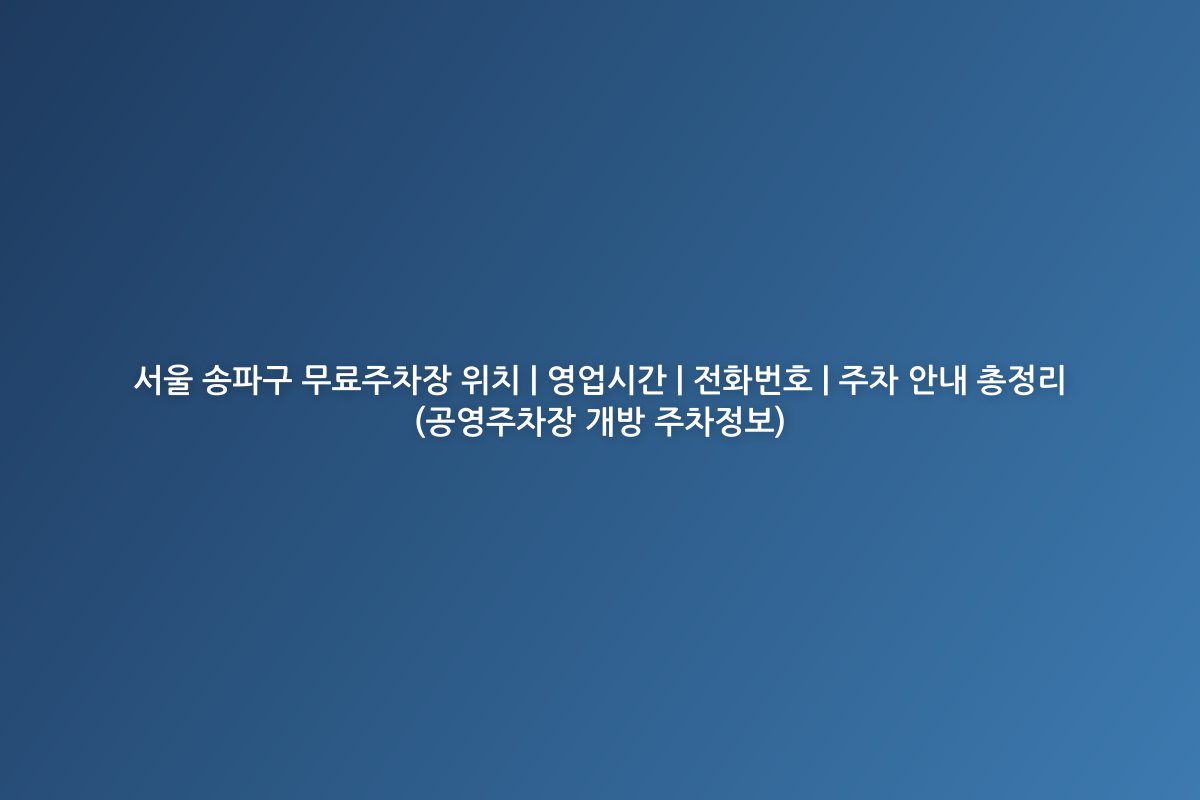 서울 송파구 무료주차장 위치 | 영업시간 | 전화번호 | 주차 안내 총정리 (공영주차장 개방 주차정보)